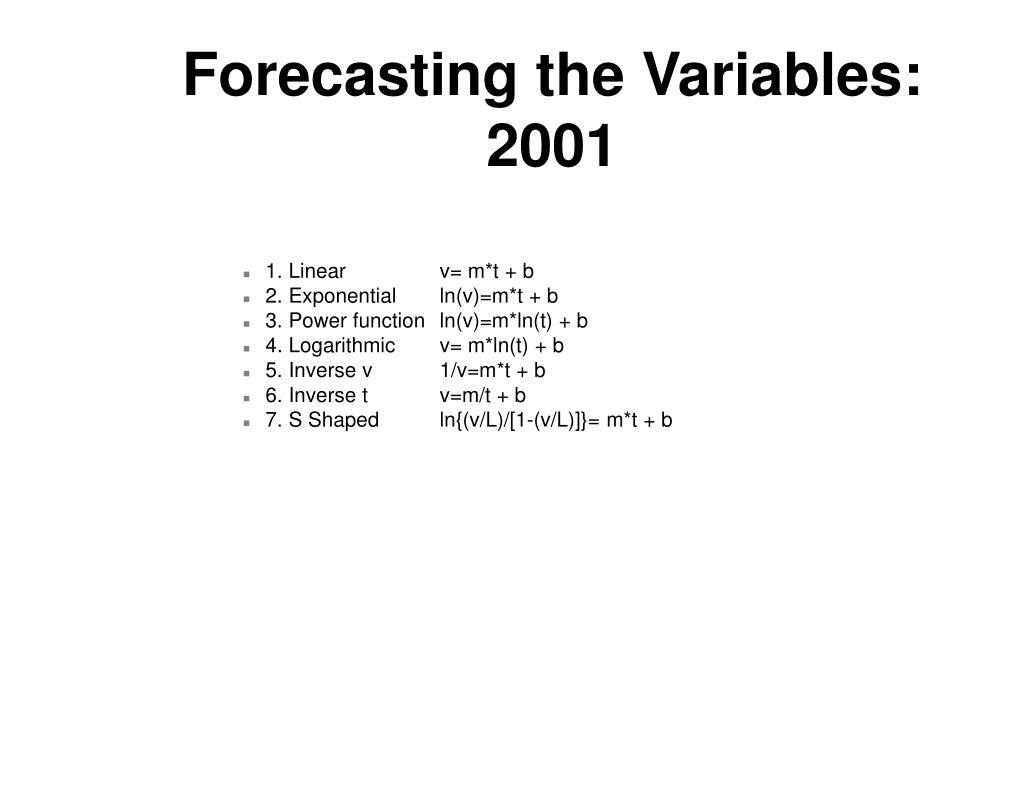 Forecasting the Variables: 2001

- 1. Linear v= m*t + b
- 2. Exponential ln(v)=m*t + b
- 3. Power function ln(v)=m*ln(t) + b
- 4. Logarithmic v= m*ln(t) + b
- 5. Inverse v 1/v=m*t + b
- 6. Inverse t v=m/t + b
- 7. S Shaped ln{(v/L)/[1-(v/L)]}= m*t + b